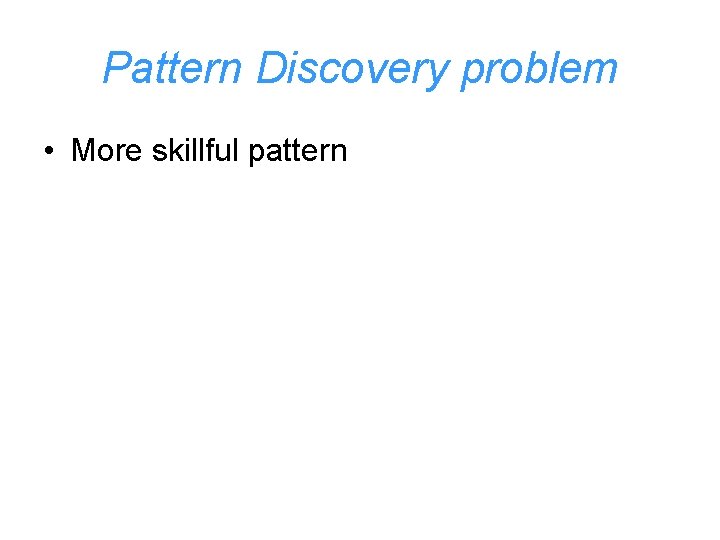 Pattern Discovery problem

• More skillful pattern